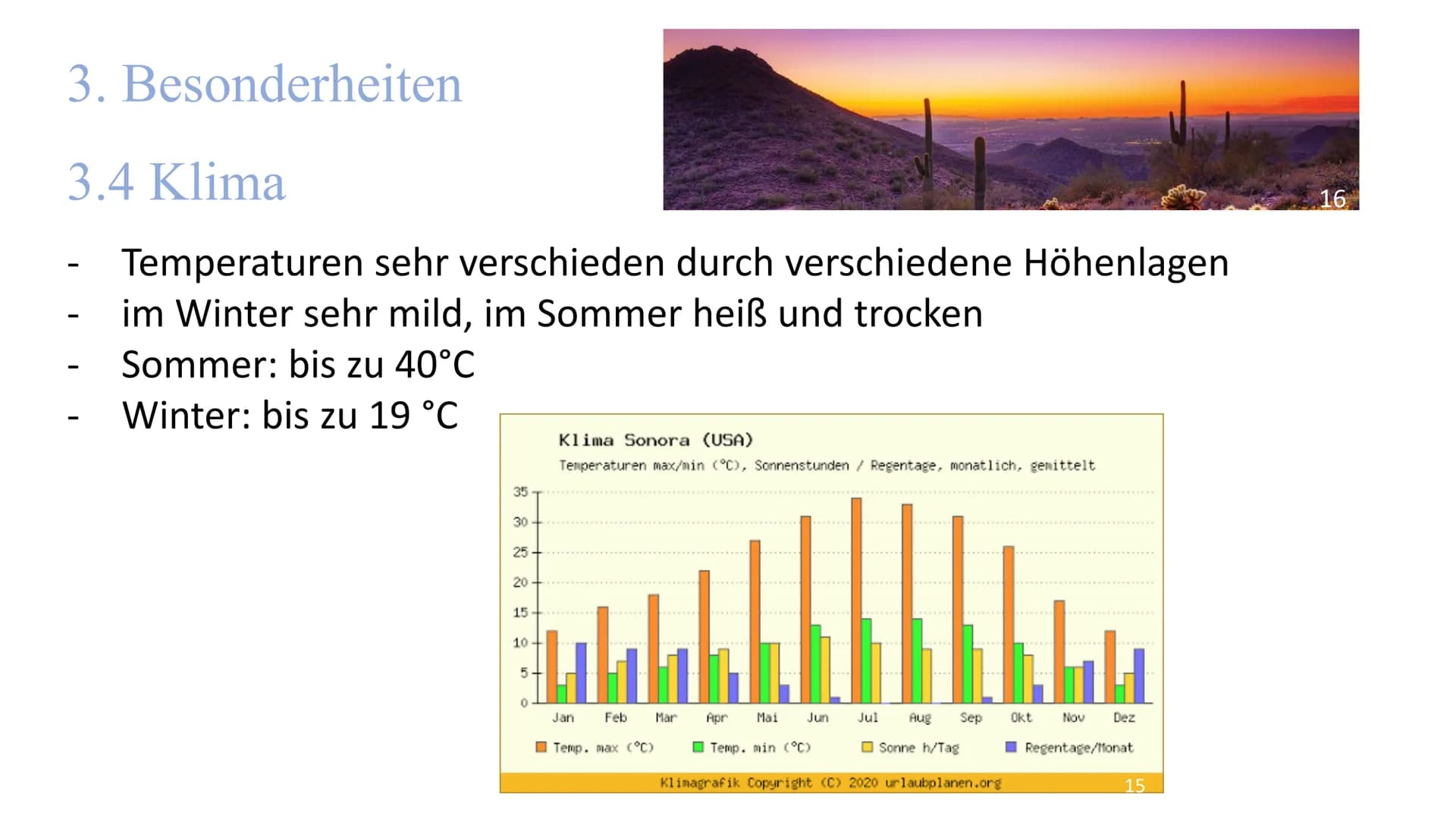 3. Besonderheiten

3.4 Klima

16

- Temperaturen sehr verschieden durch verschiedene Höhenlagen
- im Winter sehr mild, im Sommer heiß und trocken
- Sommer: bis zu 40°C
- Winter: bis zu 19 °C

Klima Sonora (USA)
Temperaturen max/min (°C), Sonnenstunden / Regentage, monatlich, gemittelt

35
30
25
20
15
10
5
0

Jan Feb Mar Apr Mai Jun Jul Aug Sep Okt Nov Dez

Temp. max (°C) Temp. min (°C) Sonne h/Tag Regentage/Monat

Klimagrafik Copyright (C) 2020 urlaubplanen.org

15